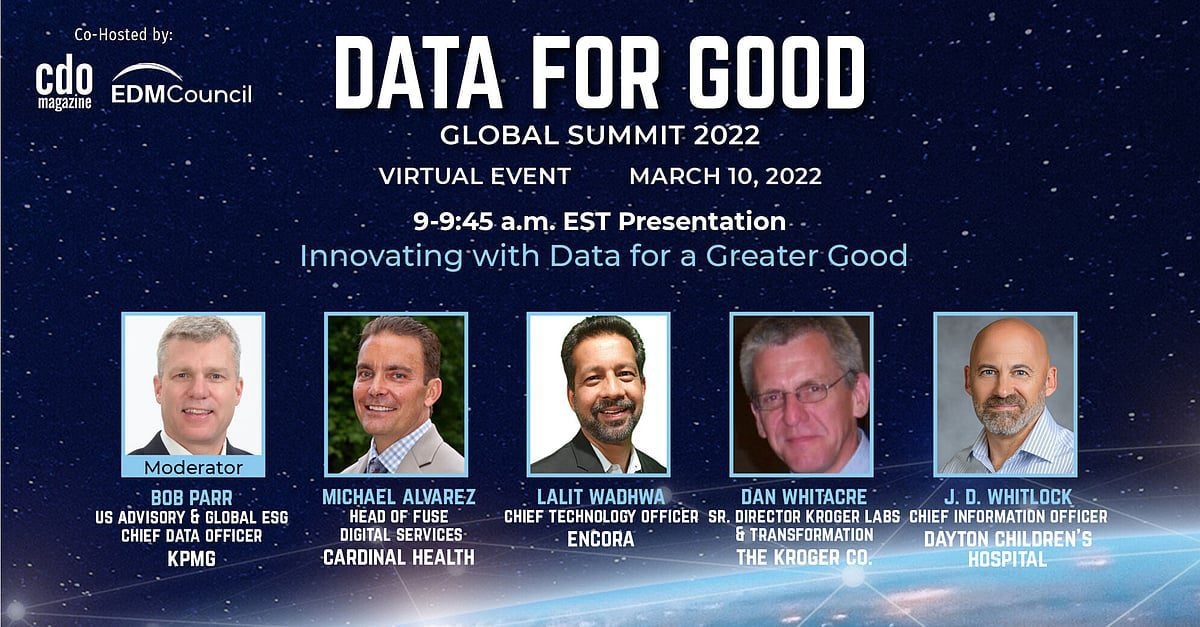 Co-Hosted by:

cdo magazine

EDMCouncil

DATA FOR GOOD

GLOBAL SUMMIT 2022

VIRTUAL EVENT MARCH 10, 2022

9-9:45 a.m. EST Presentation

Innovating with Data for a Greater Good

Moderator

BOB PARR
US ADVISORY & GLOBAL ESG CHIEF DATA OFFICER
KPMG

MICHAEL ALVAREZ
HEAD OF FUSE DIGITAL SERVICES
CARDINAL HEALTH

LALIT WADHWA
CHIEF TECHNOLOGY OFFICER
ENCORA

DAN WHITACRE
SR. DIRECTOR KROGER LABS & TRANSFORMATION
THE KROGER CO.

J. D. WHITLOCK
CHIEF INFORMATION OFFICER
DAYTON CHILDREN'S HOSPITAL